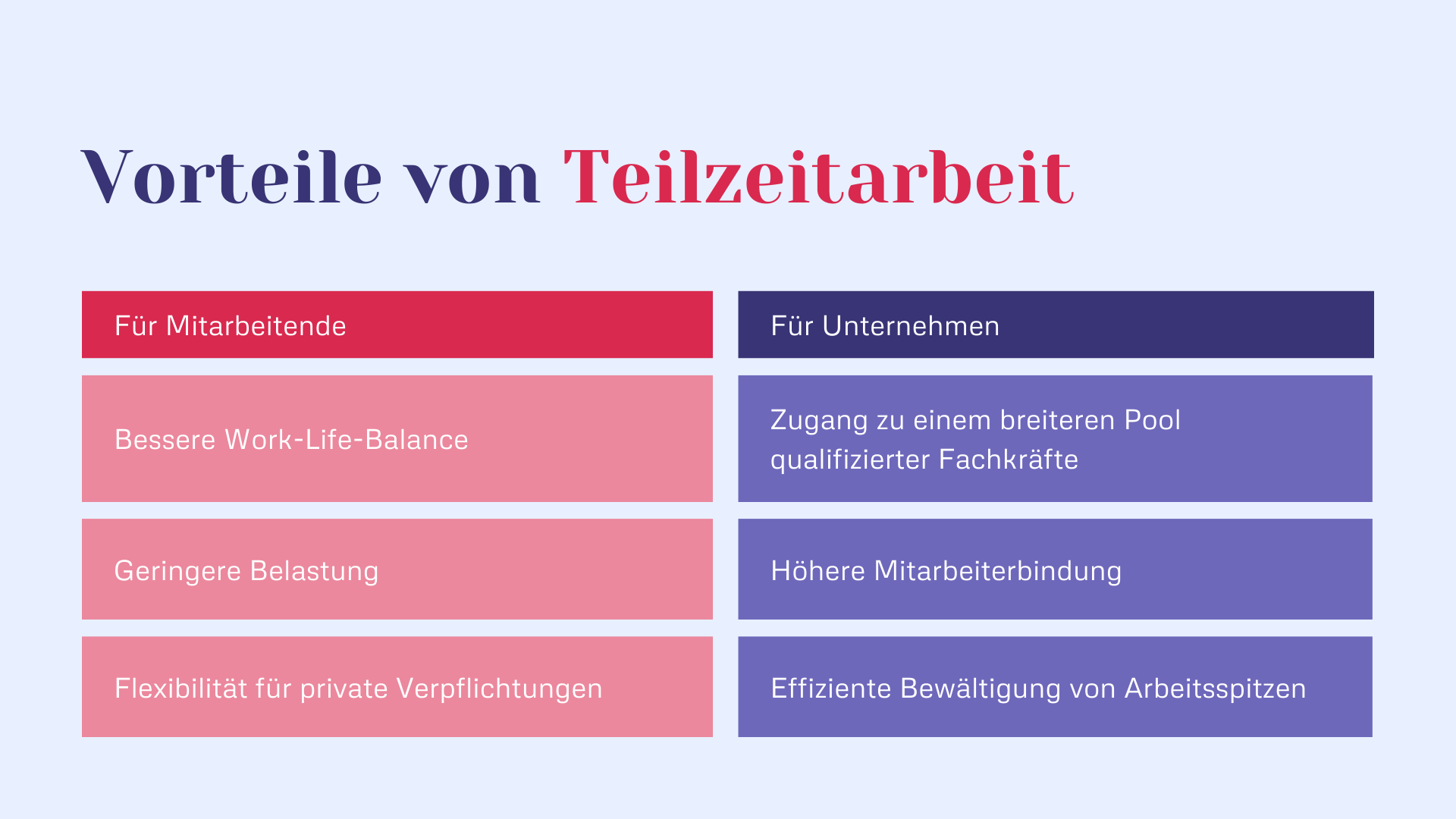 Vorteile von Teilzeitarbeit

| Für Mitarbeitende | Für Unternehmen |
|---|---|
| Bessere Work-Life-Balance | Zugang zu einem breiteren Pool qualifizierter Fachkräfte |
| Geringere Belastung | Höhere Mitarbeiterbindung |
| Flexibilität für private Verpflichtungen | Effiziente Bewältigung von Arbeitsspitzen |